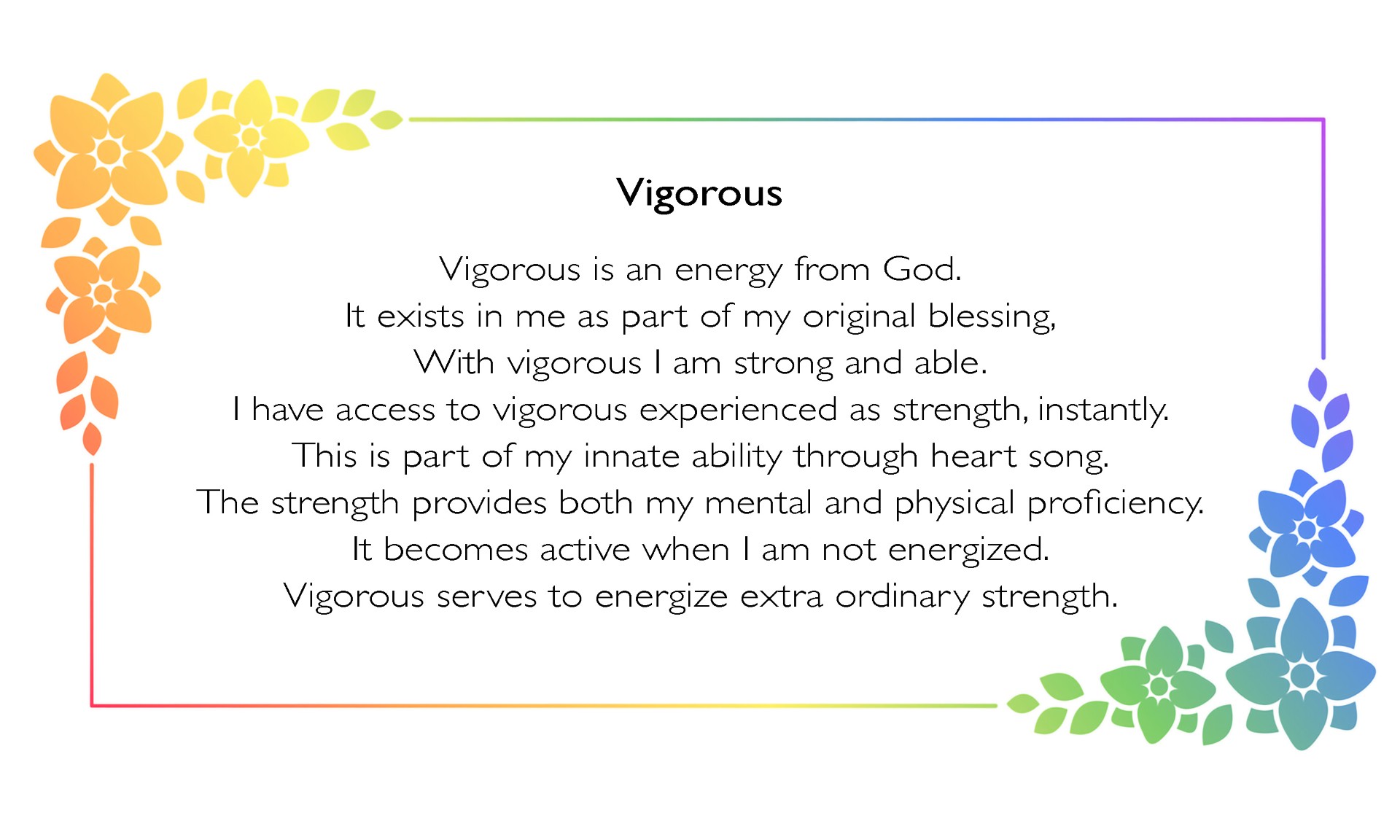 Vigorous

Vigorous is an energy from God.
It exists in me as part of my original blessing,
With vigorous I am strong and able.
I have access to vigorous experienced as strength, instantly.
This is part of my innate ability through heart song.
The strength provides both my mental and physical proficiency.
It becomes active when I am not energized.
Vigorous serves to energize extra ordinary strength.